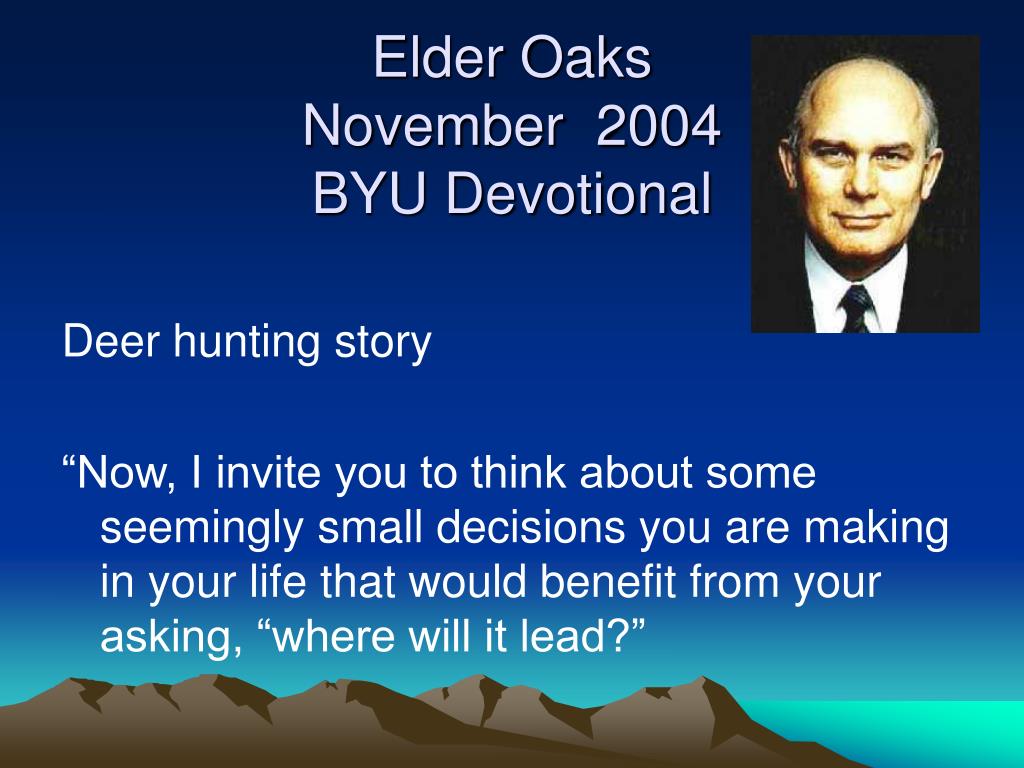 Elder Oaks
November 2004
BYU Devotional

Deer hunting story

“Now, I invite you to think about some seemingly small decisions you are making in your life that would benefit from your asking, “where will it lead?”